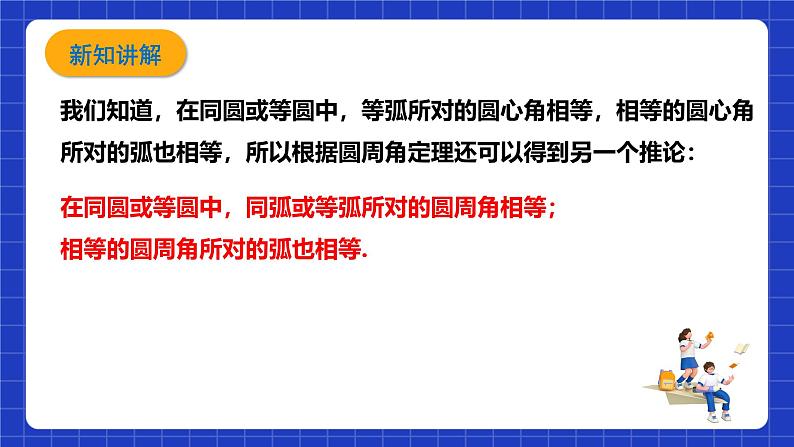 新知讲解

我们知道，在同圆或等圆中，等弧所对的圆心角相等，相等的圆心角所对的弧也相等，所以根据圆周角定理还可以得到另一个推论：

在同圆或等圆中，同弧或等弧所对的圆周角相等；
相等的圆周角所对的弧也相等.